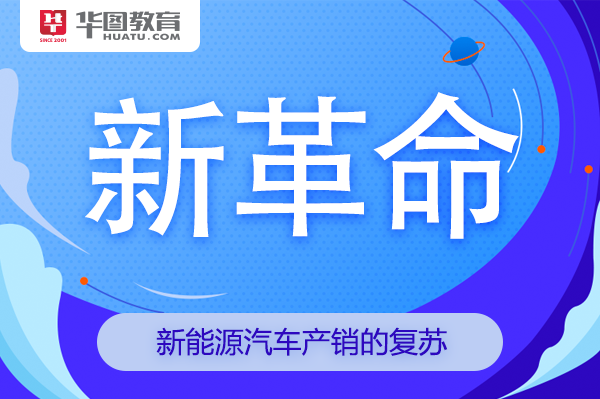 SINCE 2001 华图教育 HUATU.COM

新革命

新能源汽车产销的复苏